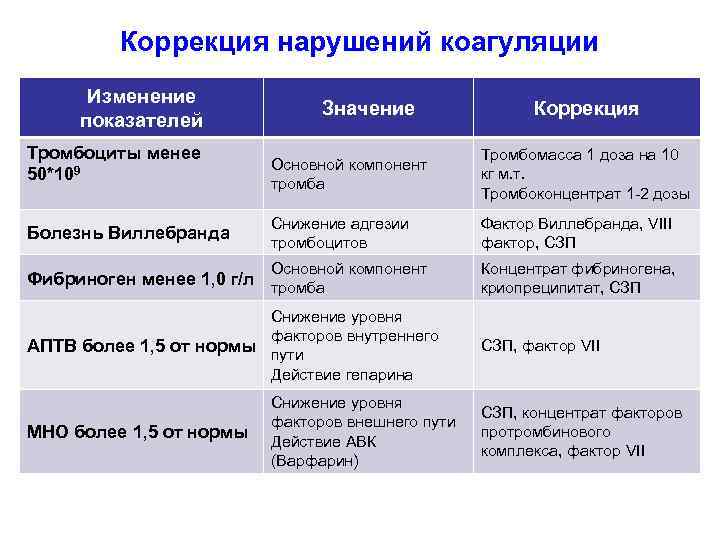 Коррекция нарушений коагуляции

| Изменение показателей | Значение | Коррекция |
|---|---|---|
| Тромбоциты менее $50*10^9$ | Основной компонент тромба | Тромбомасса 1 доза на 10 кг м.т. Тромбоконцентрат 1-2 дозы |
| Болезнь Виллебранда | Снижение адгезии тромбоцитов | Фактор Виллебранда, VIII фактор, СЗП |
| Фибриноген менее 1,0 г/л | Основной компонент тромба | Концентрат фибриногена, криопреципитат, СЗП |
| АПТВ более 1,5 от нормы | Снижение уровня факторов внутреннего пути Действие гепарина | СЗП, фактор VII |
| МНО более 1,5 от нормы | Снижение уровня факторов внешнего пути Действие АВК (Варфарин) | СЗП, концентрат факторов протромбинового комплекса, фактор VII |